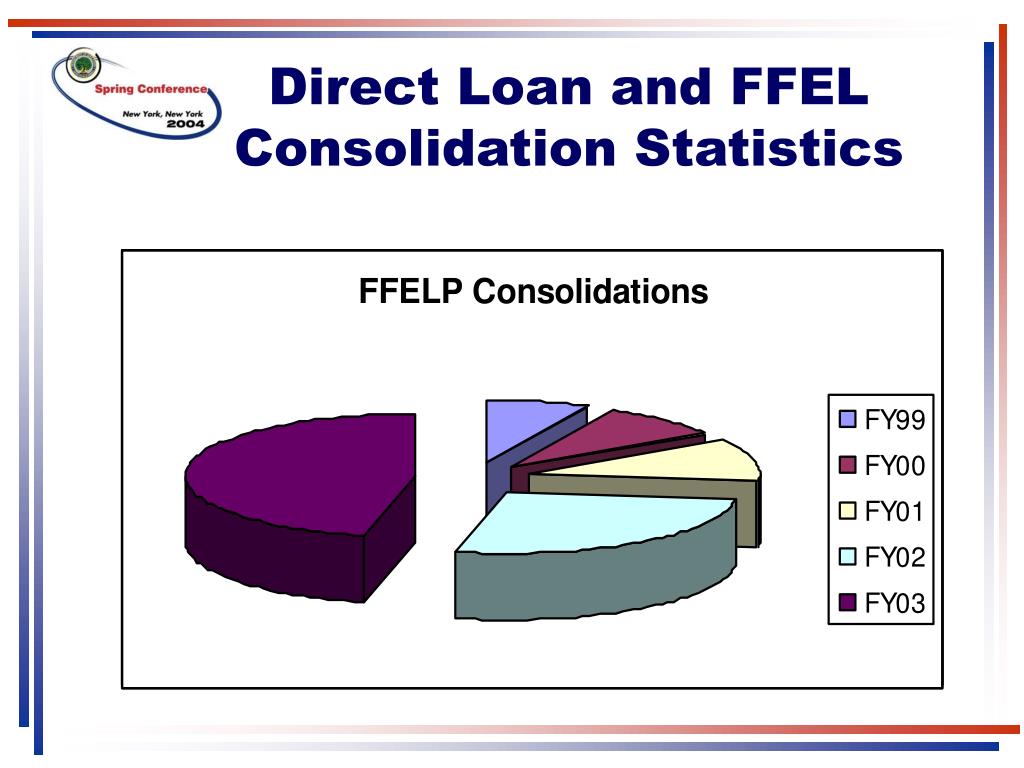 Spring Conference
New York, New York
2004

Direct Loan and FFEL Consolidation Statistics

FFELP Consolidations

FY99
FY00
FY01
FY02
FY03